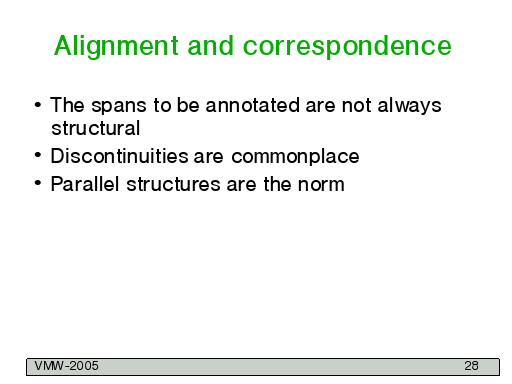 Alignment and correspondence

• The spans to be annotated are not always structural
• Discontinuities are commonplace
• Parallel structures are the norm

VMW-2005 28